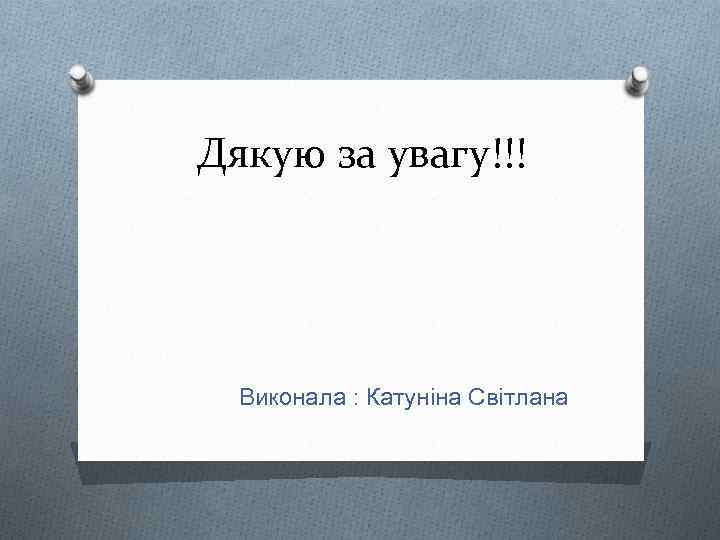 Дякую за увагу!!!

Виконала : Катуніна Світлана